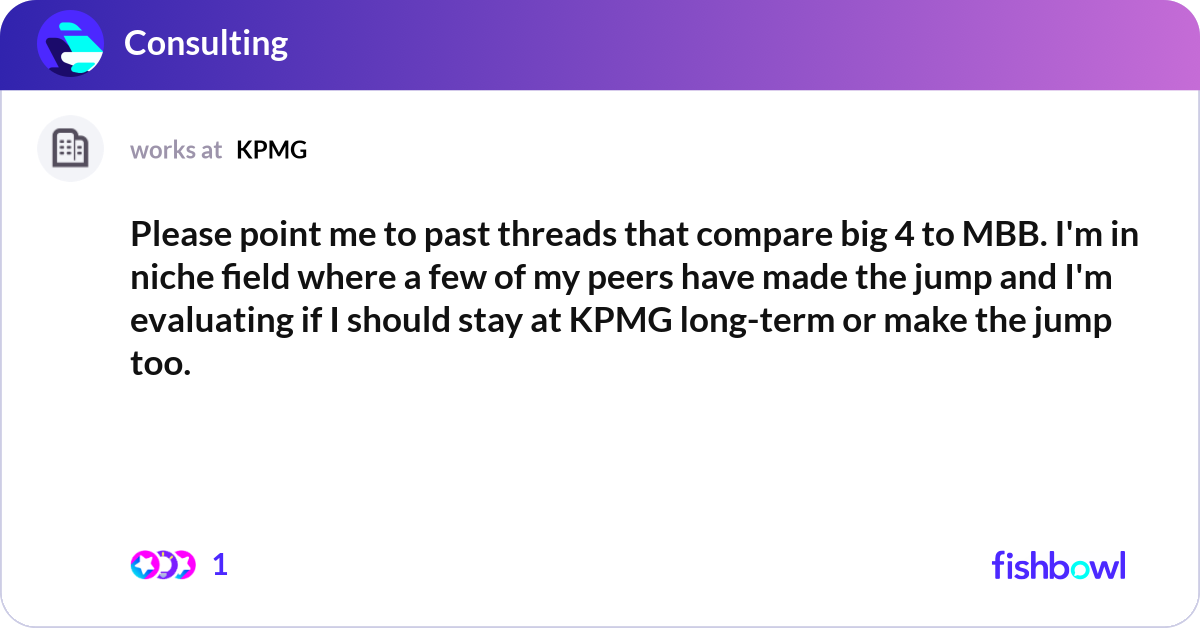 Consulting

works at KPMG

Please point me to past threads that compare big 4 to MBB. I'm in niche field where a few of my peers have made the jump and I'm evaluating if I should stay at KPMG long-term or make the jump too.

1

fishbowl